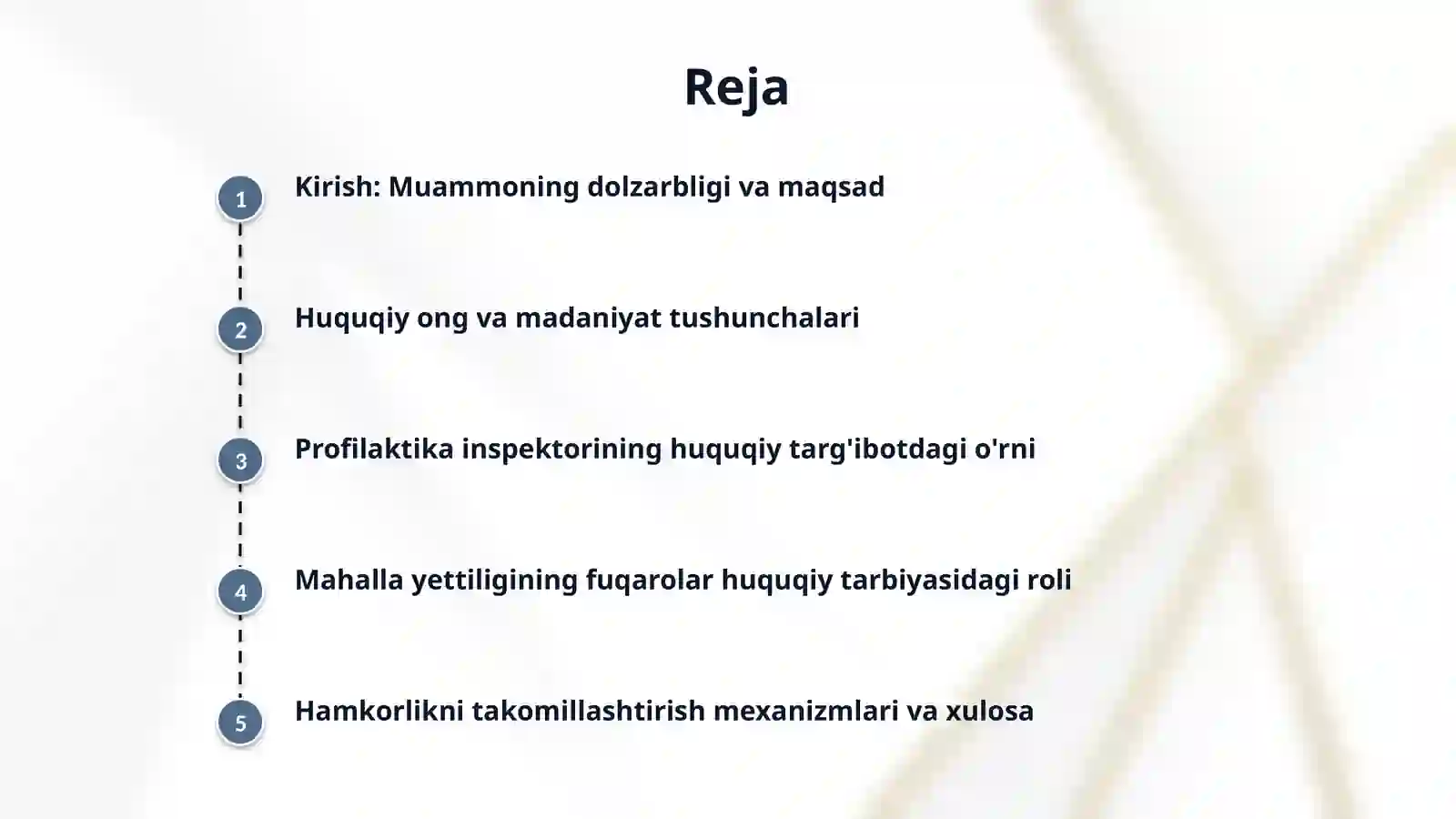 Reja

1 Kirish: Muammoning dolzarbligi va maqsad

2 Huquqiy ong va madaniyat tushunchalari

3 Profilaktika inspektorining huquqiy targ'ibotdagi o'rni

4 Mahalla yettiligining fuqarolar huquqiy tarbiyasidagi roli

5 Hamkorlikni takomillashtirish mexanizmlari va xulosa